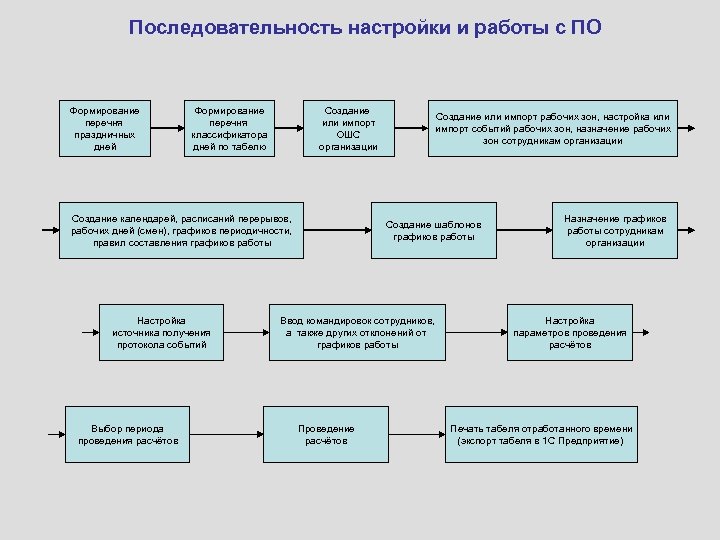 Последовательность настройки и работы с ПО

Формирование перечня праздничных дней

Формирование перечня классификатора дней по табелю

Создание или импорт ОШС организации

Создание или импорт рабочих зон, настройка или импорт событий рабочих зон, назначение рабочих зон сотрудникам организации

Создание календарей, расписаний перерывов, рабочих дней (смен), графиков периодичности, правил составления графиков работы

Создание шаблонов графиков работы

Назначение графиков работы сотрудникам организации

Настройка источника получения протокола событий

Ввод командировок сотрудников, а также других отклонений от графиков работы

Настройка параметров проведения расчётов

Выбор периода проведения расчётов

Проведение расчётов

Печать табеля отработанного времени (экспорт табеля в 1С Предприятие)